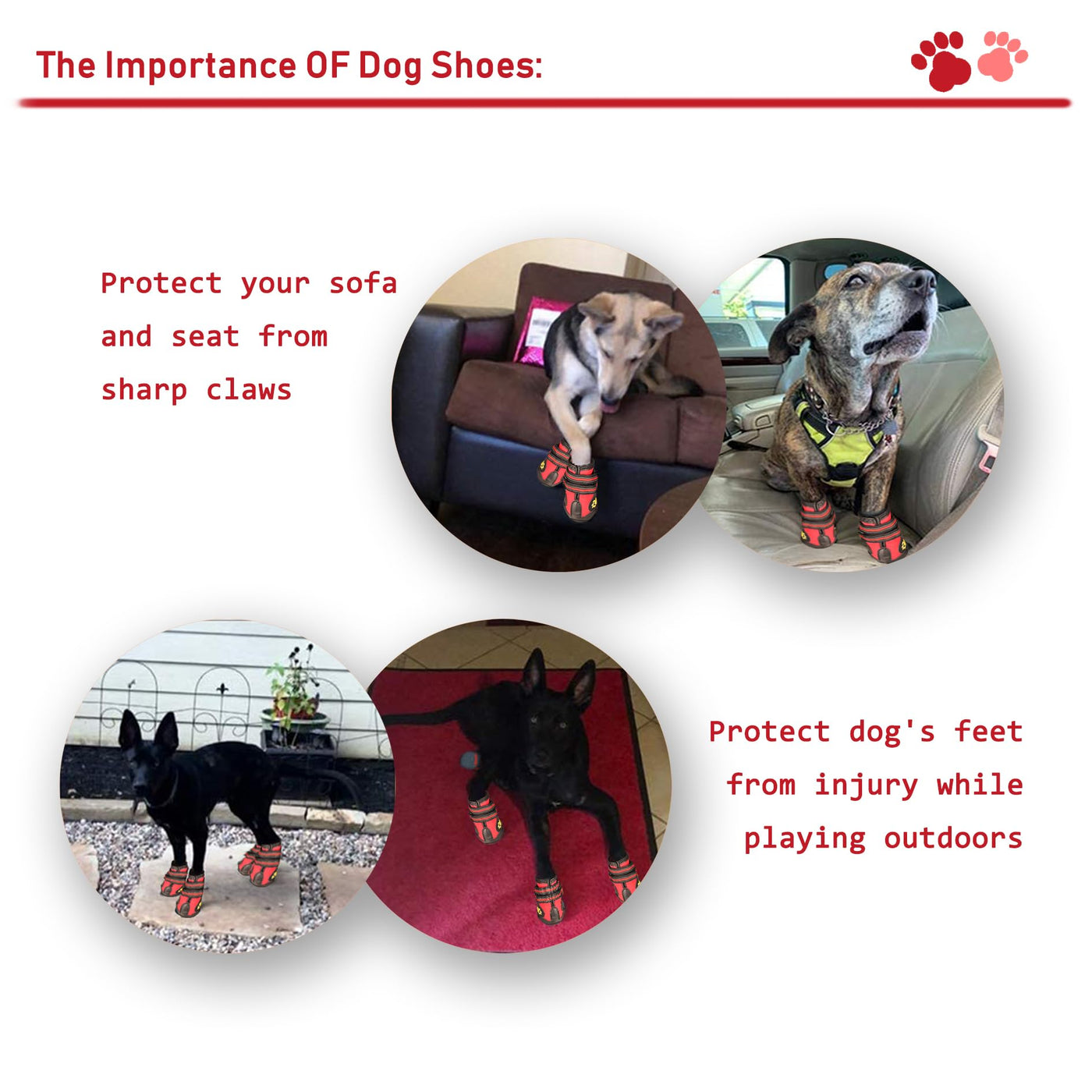 The Importance OF Dog Shoes:

Protect your sofa and seat from sharp claws

Protect dog's feet from injury while playing outdoors